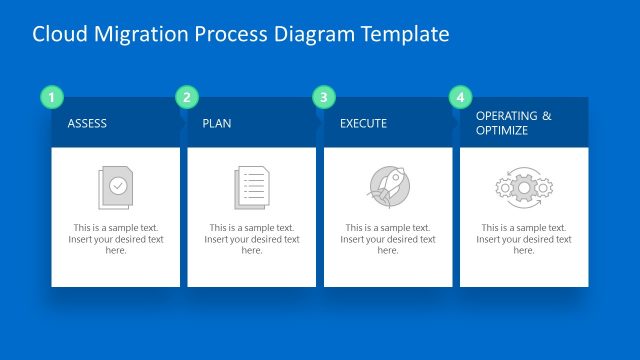 Cloud Migration Process Diagram Template

1
ASSESS
This is a sample text. Insert your desired text here.

2
PLAN
This is a sample text. Insert your desired text here.

3
EXECUTE
This is a sample text. Insert your desired text here.

4
OPERATING & OPTIMIZE
This is a sample text. Insert your desired text here.